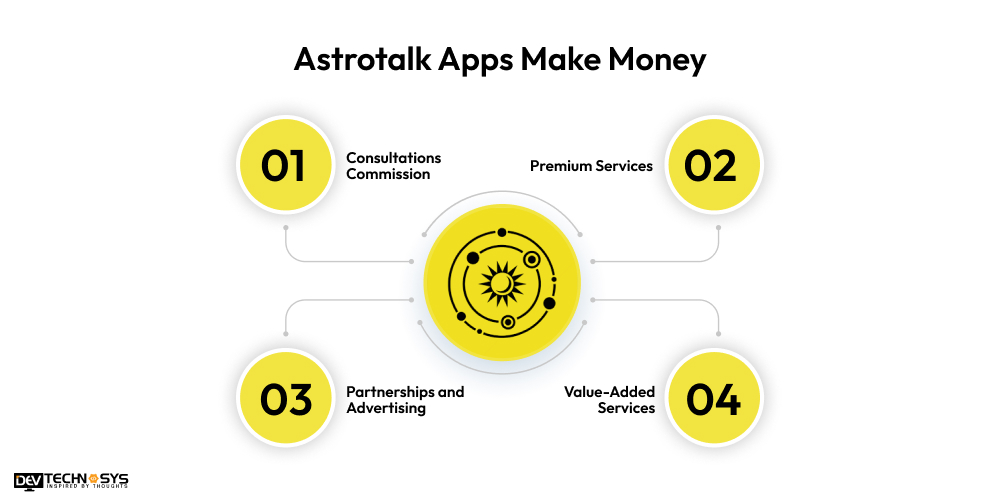 Astrotalk Apps Make Money

01
Consultations Commission

Premium Services
02

03
Partnerships and Advertising

Value-Added Services
04

DEV TECHNOSYS
INSPIRED BY THOUGHTS